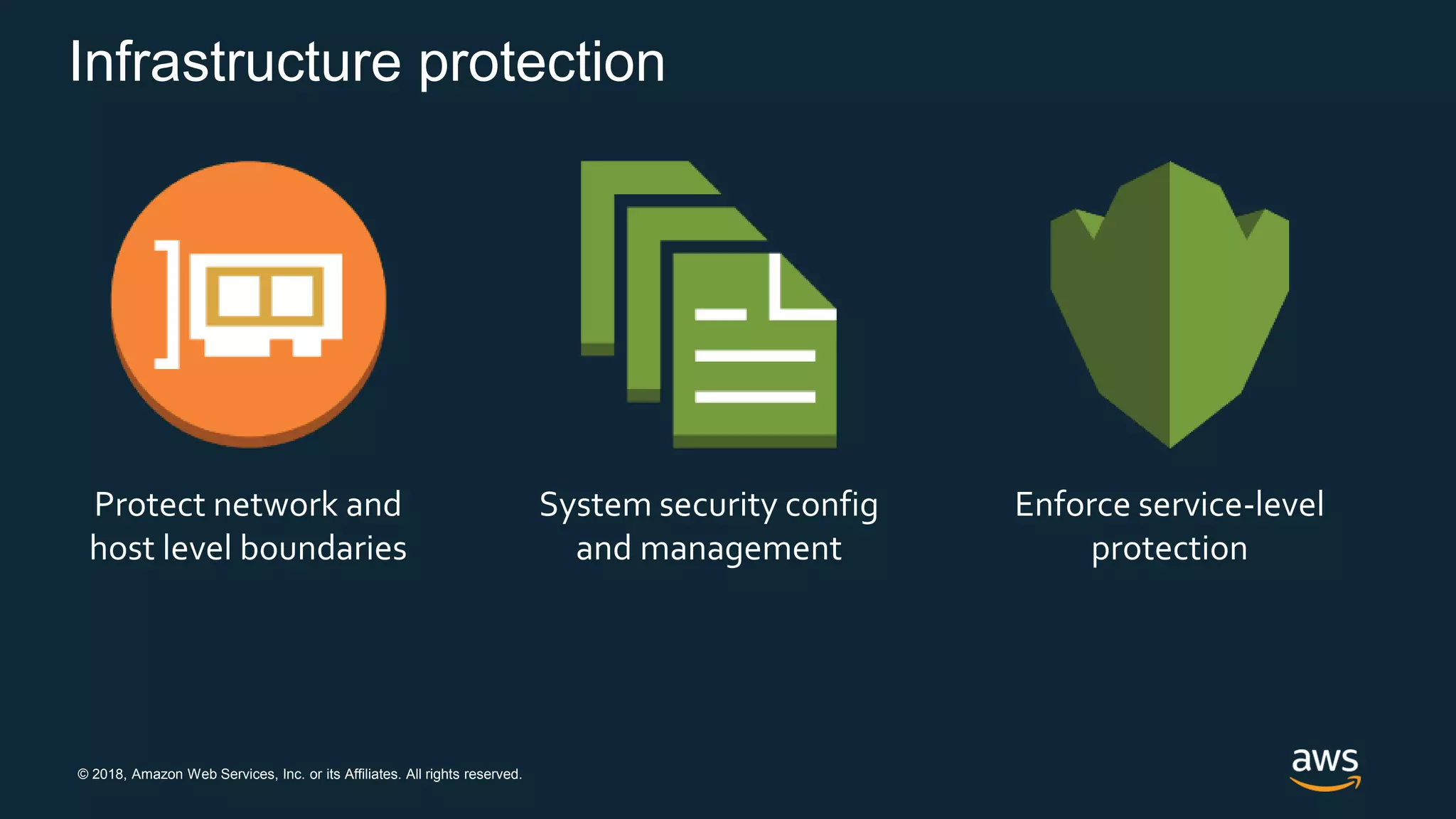 Infrastructure protection

Protect network and host level boundaries

System security config and management

Enforce service-level protection

© 2018, Amazon Web Services, Inc. or its Affiliates. All rights reserved.

aws